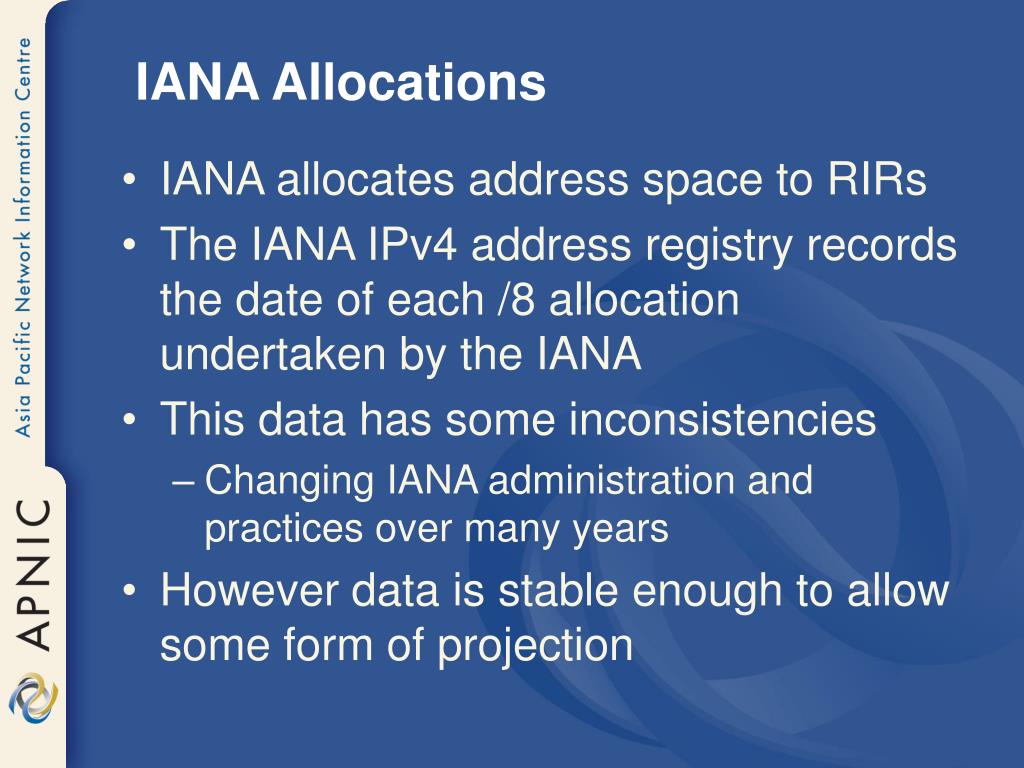 Asia Pacific Network Information Centre

APNIC

IANA Allocations

• IANA allocates address space to RIRs
• The IANA IPv4 address registry records the date of each /8 allocation undertaken by the IANA
• This data has some inconsistencies
– Changing IANA administration and practices over many years
• However data is stable enough to allow some form of projection